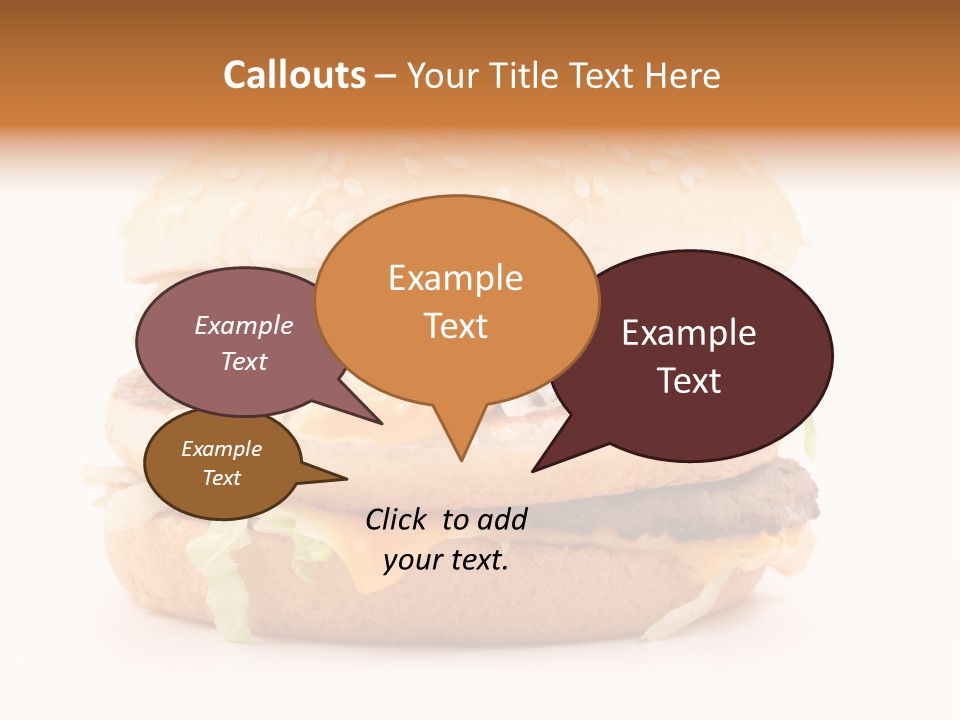 Callouts – Your Title Text Here

Example Text

Example Text

Example Text

Example Text

Click to add your text.